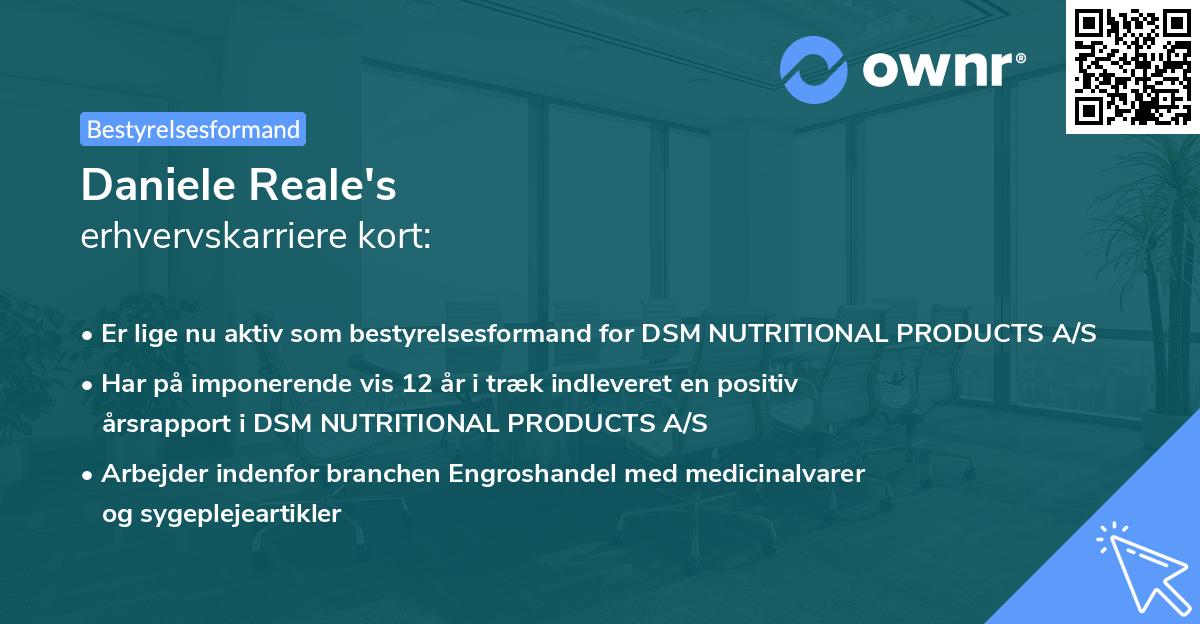 ownr®

Bestyrelsesformand

Daniele Reale's

erhvervskarriere kort:

• Er lige nu aktiv som bestyrelsesformand for DSM NUTRITIONAL PRODUCTS A/S

• Har på imponerende vis 12 år i træk indleveret en positiv årsrapport i DSM NUTRITIONAL PRODUCTS A/S

• Arbejder indenfor branchen Engroshandel med medicinalvarer og sygeplejeartikler